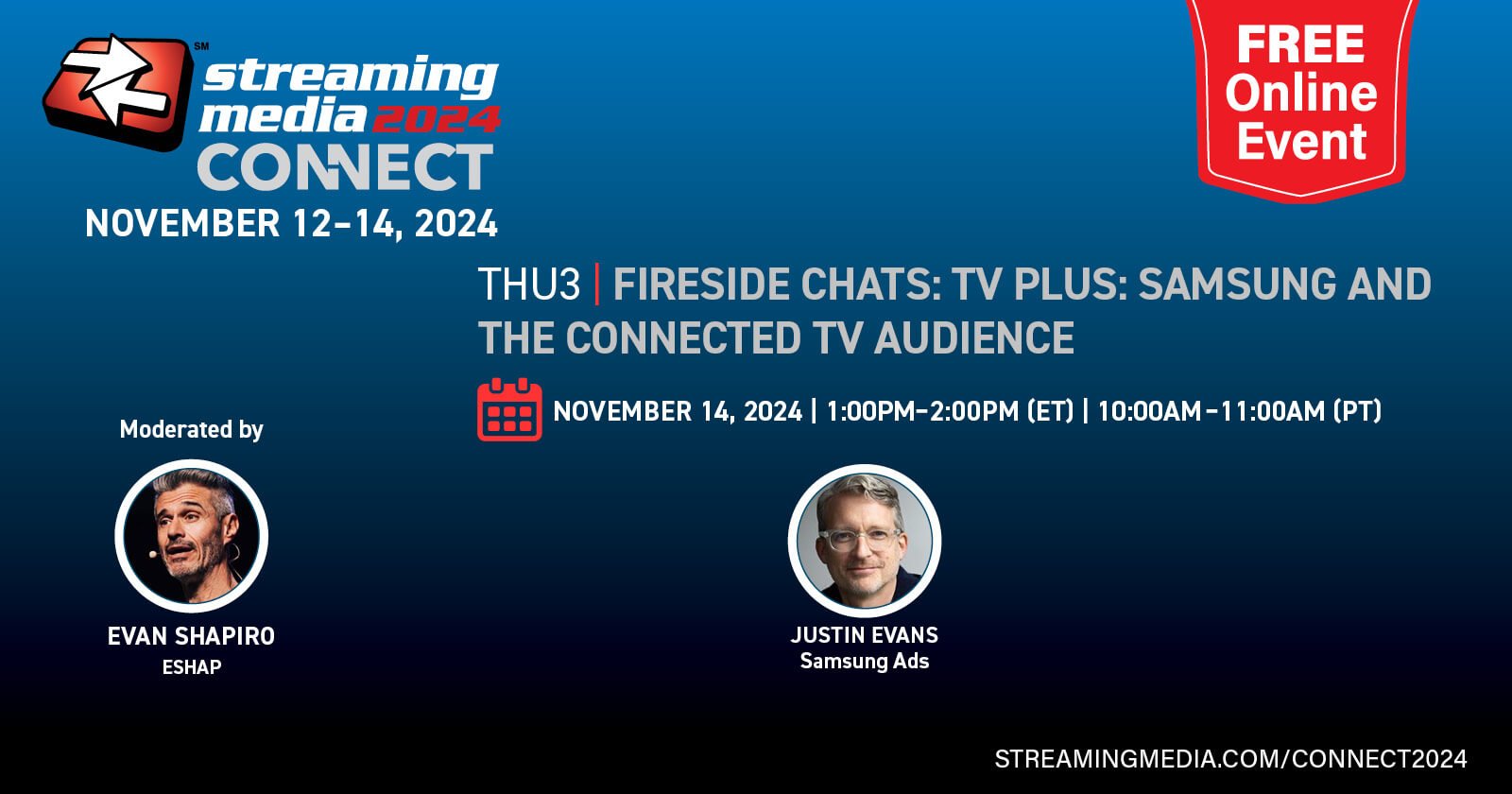 SM
streaming media 2024
CONNECT
NOVEMBER 12–14, 2024

FREE Online Event

THU3 | FIRESIDE CHATS: TV PLUS: SAMSUNG AND THE CONNECTED TV AUDIENCE

NOVEMBER 14, 2024 | 1:00PM–2:00PM (ET) | 10:00AM–11:00AM (PT)

Moderated by

EVAN SHAPIRO
ESHAP

JUSTIN EVANS
Samsung Ads

STREAMINGMEDIA.COM/CONNECT2024